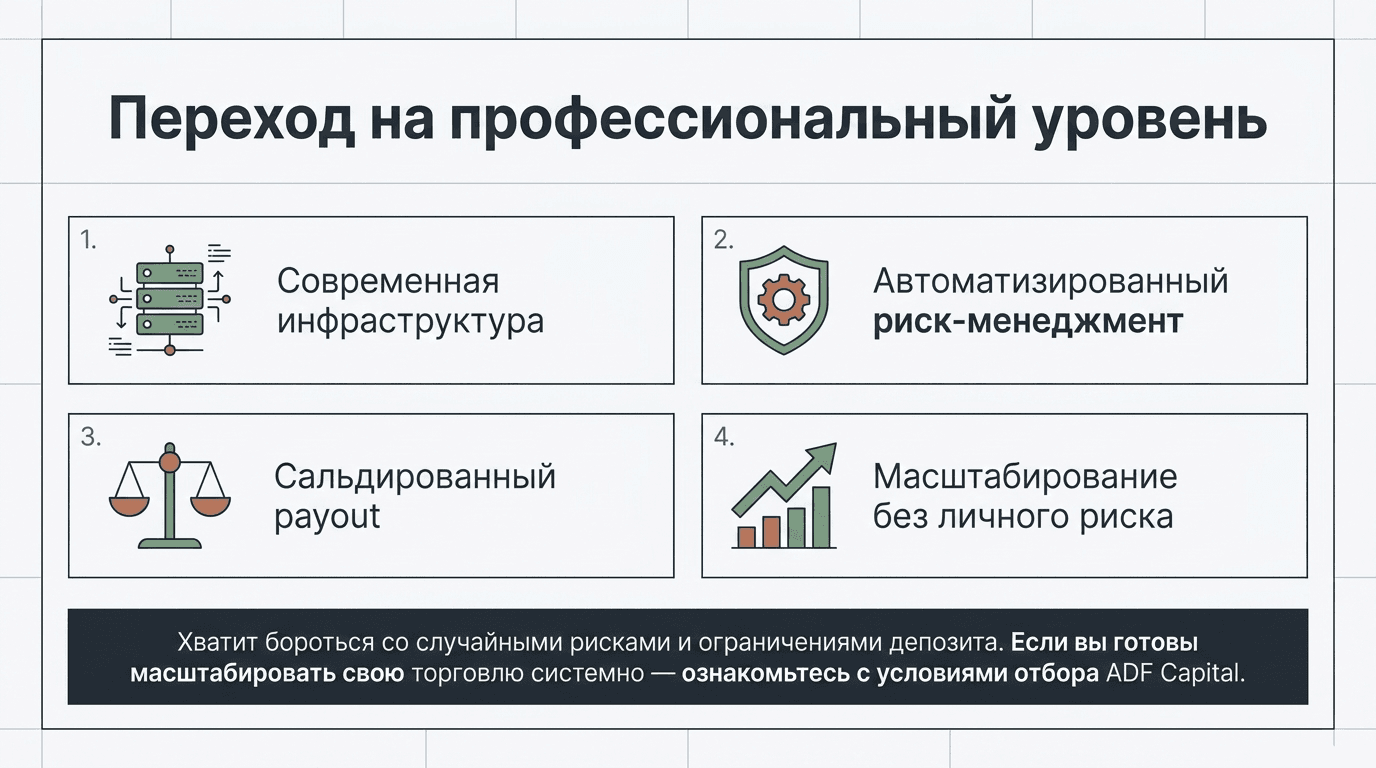 Переход на профессиональный уровень

1. Современная инфраструктура

2. Автоматизированный риск-менеджмент

3. Сальдированный payout

4. Масштабирование без личного риска

Хватит бороться со случайными рисками и ограничениями депозита. Если вы готовы масштабировать свою торговлю системно — ознакомьтесь с условиями отбора ADF Capital.